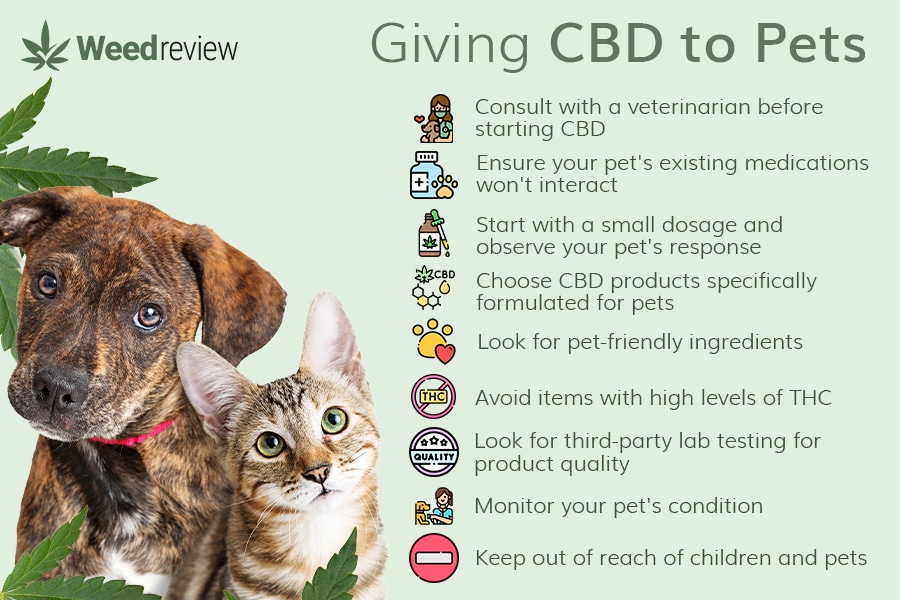 Weedreview

Giving CBD to Pets

Consult with a veterinarian before starting CBD

Ensure your pet's existing medications won't interact

Start with a small dosage and observe your pet's response

CBD

Choose CBD products specifically formulated for pets

Look for pet-friendly ingredients

THC

Avoid items with high levels of THC

QUALITY

Look for third-party lab testing for product quality

Monitor your pet's condition

Keep out of reach of children and pets